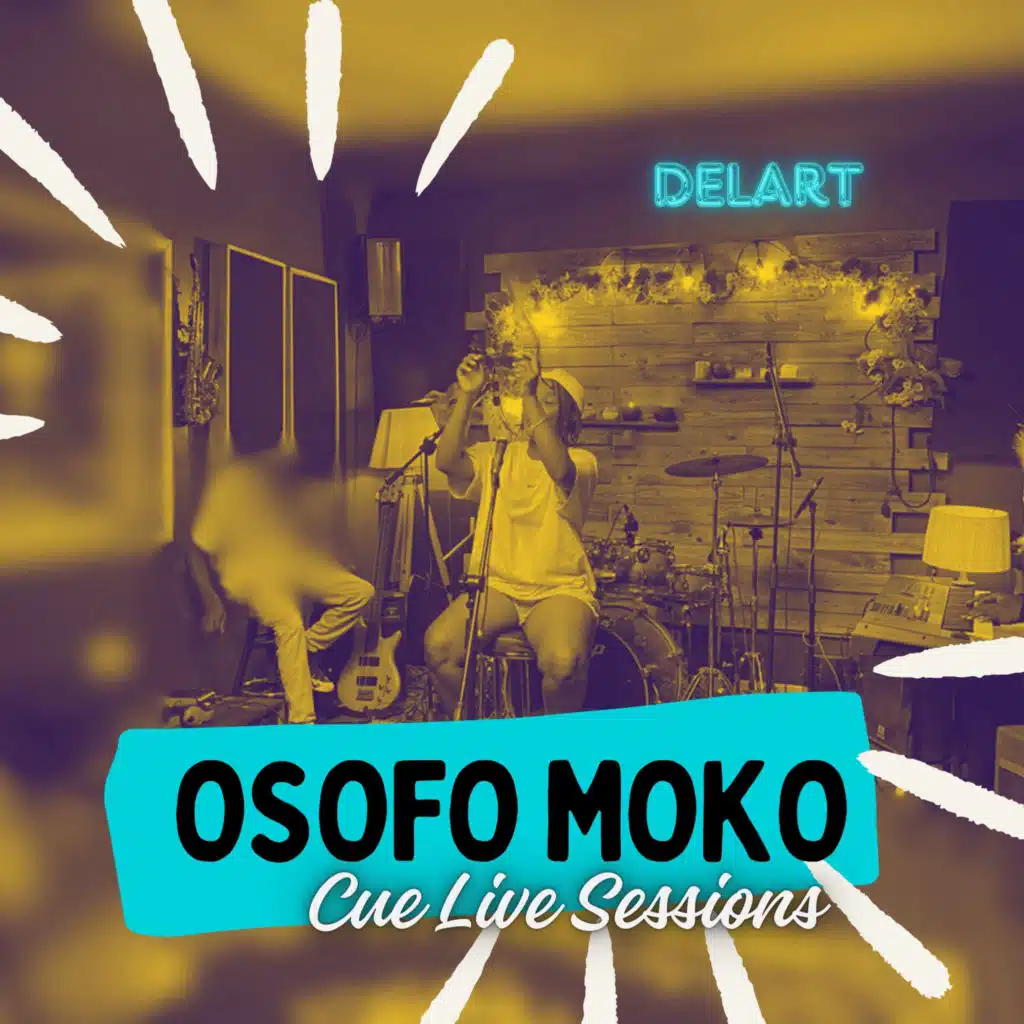 DELART

OSOFO MOKO

Cue Live Sessions